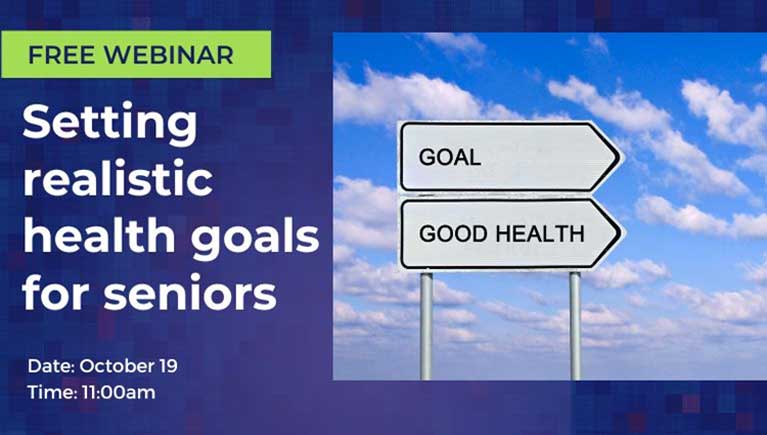 FREE WEBINAR

Setting realistic health goals for seniors

Date: October 19
Time: 11:00am

GOAL

GOOD HEALTH